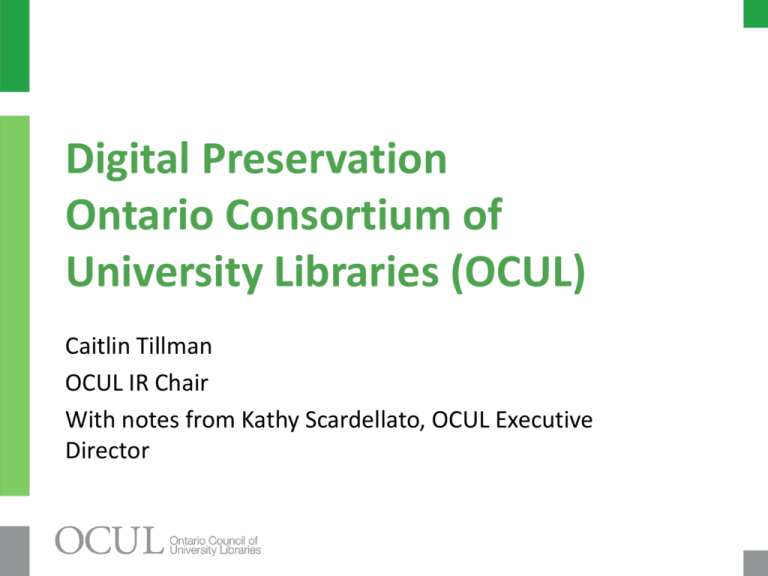 Digital Preservation
Ontario Consortium of
University Libraries (OCUL)

Caitlin Tillman

OCUL IR Chair

With notes from Kathy Scardellato, OCUL Executive Director

OCUL Ontario Council of University Libraries